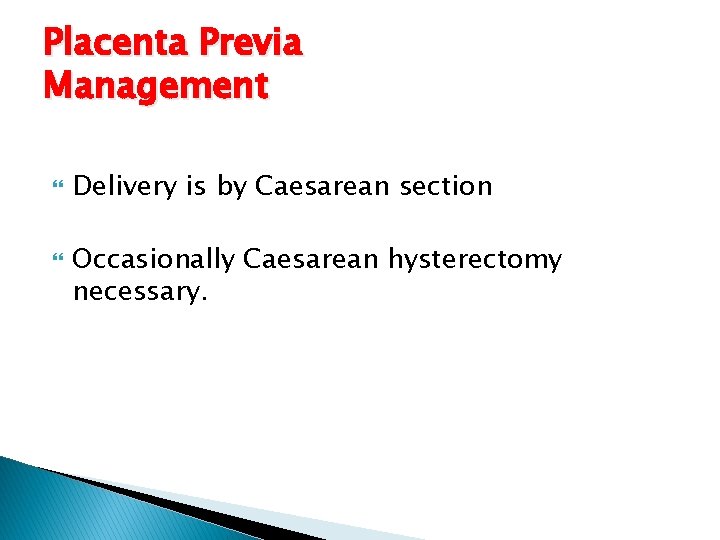 Placenta Previa
Management

Delivery is by Caesarean section

Occasionally Caesarean hysterectomy necessary.